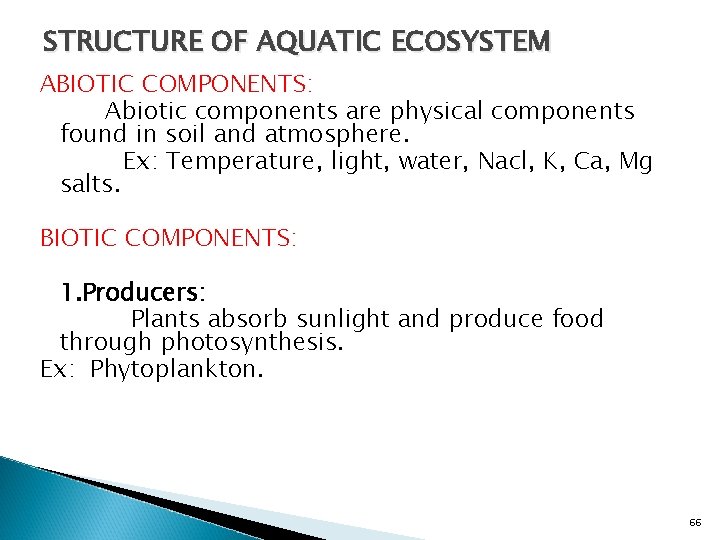 STRUCTURE OF AQUATIC ECOSYSTEM

ABIOTIC COMPONENTS:

Abiotic components are physical components found in soil and atmosphere.

Ex: Temperature, light, water, Nacl, K, Ca, Mg salts.

BIOTIC COMPONENTS:

1.Producers:

Plants absorb sunlight and produce food through photosynthesis.

Ex: Phytoplankton.

66